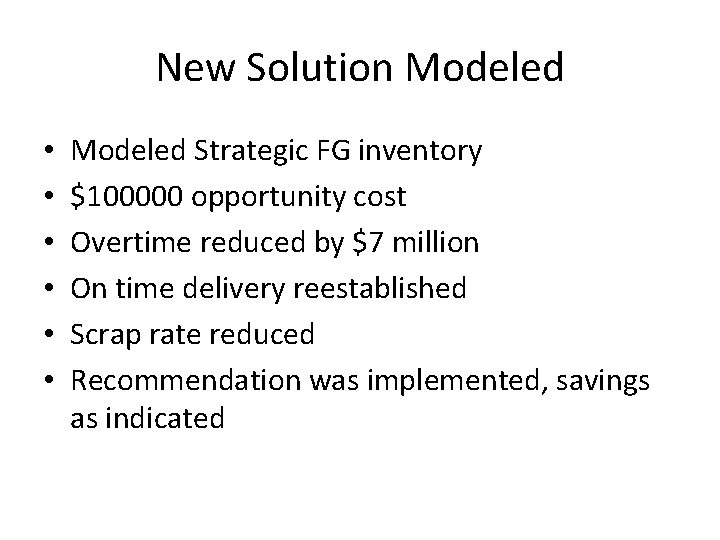 New Solution Modeled

• Modeled Strategic FG inventory
• \$100000 opportunity cost
• Overtime reduced by \$7 million
• On time delivery reestablished
• Scrap rate reduced
• Recommendation was implemented, savings as indicated